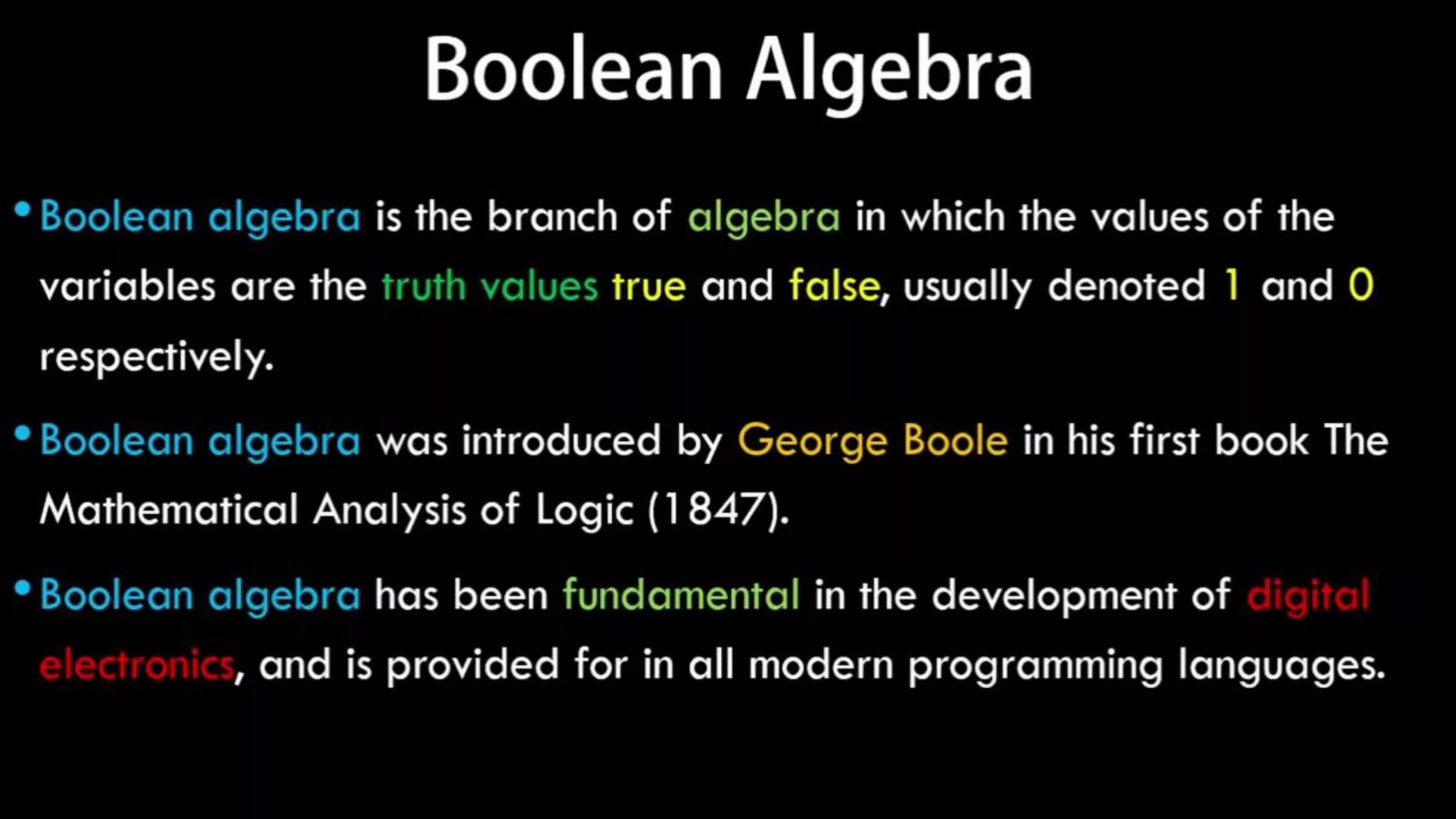 Boolean Algebra

• Boolean algebra is the branch of algebra in which the values of the variables are the truth values true and false, usually denoted 1 and 0 respectively.

• Boolean algebra was introduced by George Boole in his first book The Mathematical Analysis of Logic (1847).

• Boolean algebra has been fundamental in the development of digital electronics, and is provided for in all modern programming languages.